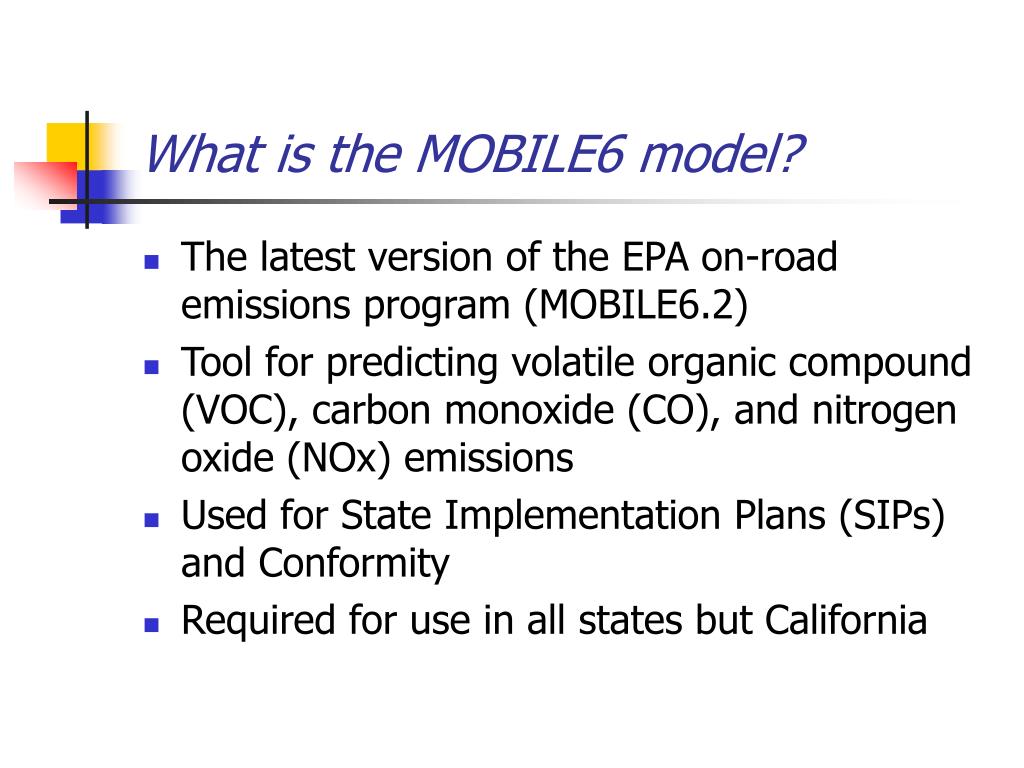 What is the MOBILE6 model?

- The latest version of the EPA on-road emissions program (MOBILE6.2)
- Tool for predicting volatile organic compound (VOC), carbon monoxide (CO), and nitrogen oxide (NOx) emissions
- Used for State Implementation Plans (SIPs) and Conformity
- Required for use in all states but California